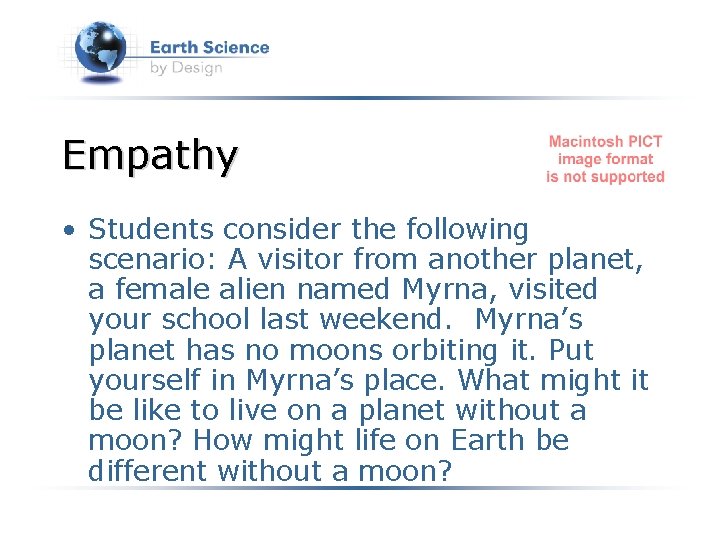 Earth Science
by Design

Empathy

Macintosh PICT image format is not supported

• Students consider the following scenario: A visitor from another planet, a female alien named Myrna, visited your school last weekend. Myrna's planet has no moons orbiting it. Put yourself in Myrna's place. What might it be like to live on a planet without a moon? How might life on Earth be different without a moon?